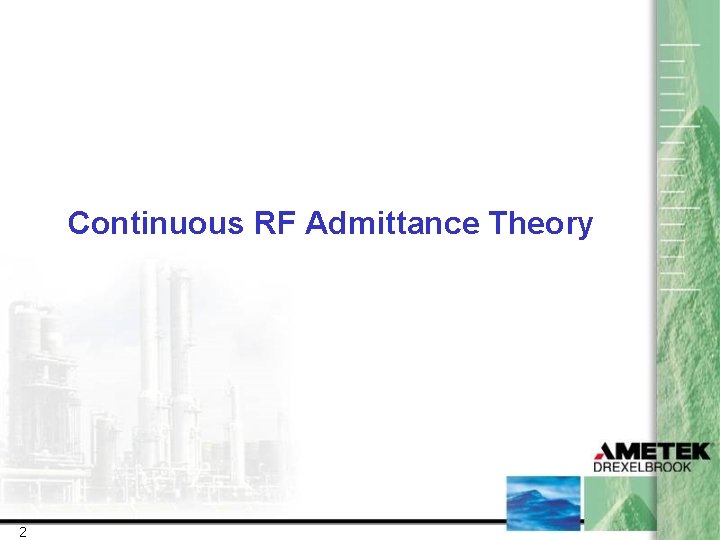 Continuous RF Admittance Theory

AMETEK
DREXELBROOK

2